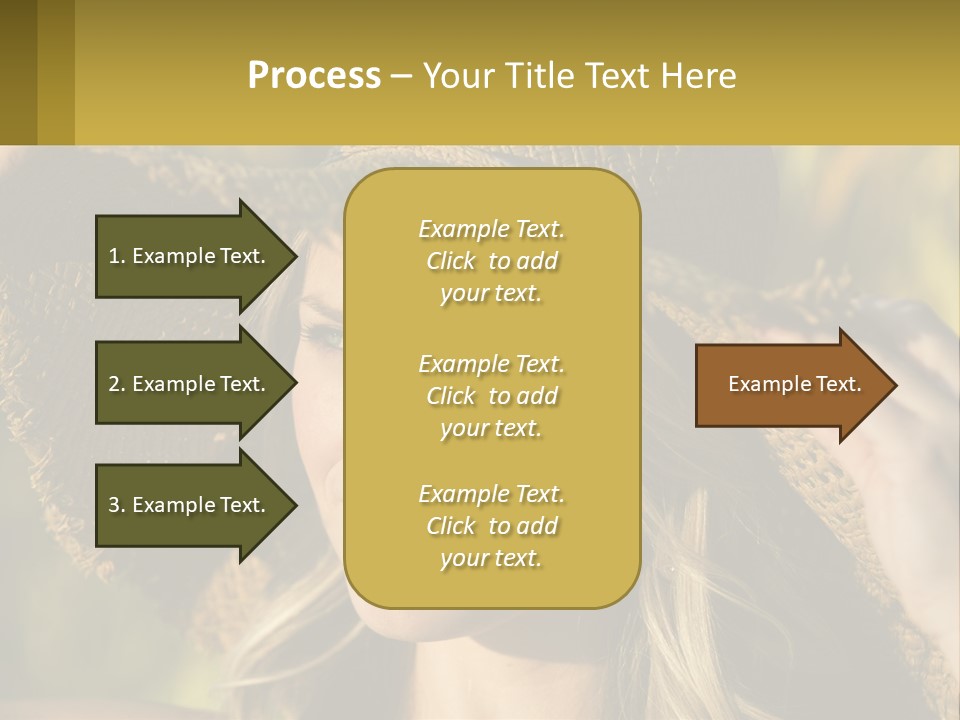 Process – Your Title Text Here

1. Example Text.

2. Example Text.

3. Example Text.

Example Text. Click to add your text.

Example Text. Click to add your text.

Example Text. Click to add your text.

Example Text.